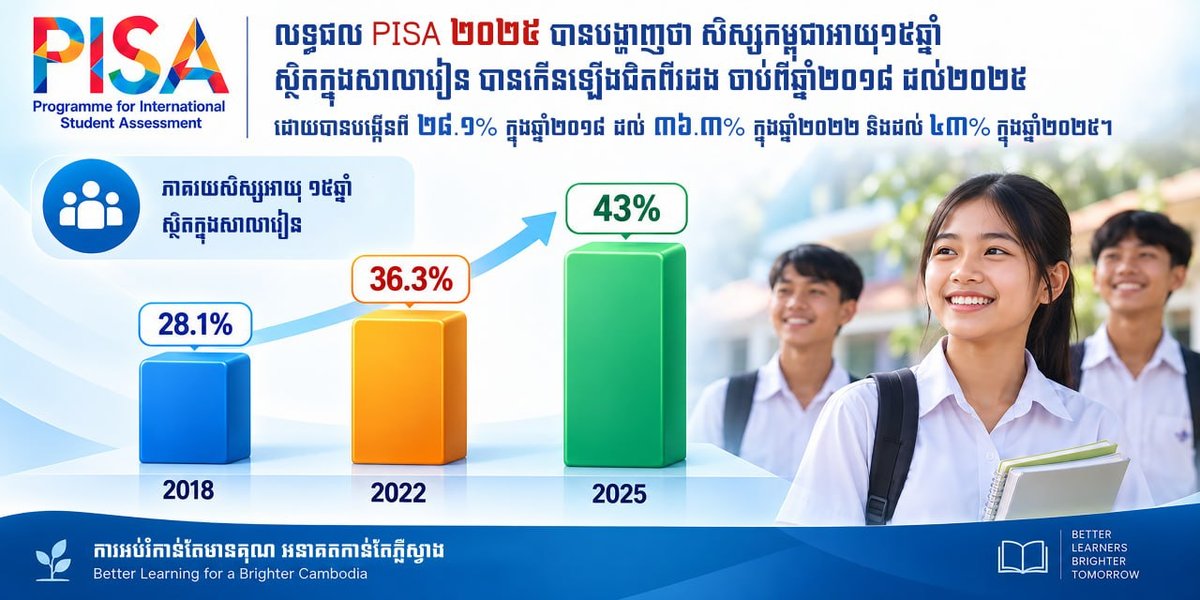 PISA
Programme for International Student Assessment

លទ្ធផល PISA ២០២៥ បានបង្ហាញថា សិស្សកម្ពុជាអាយុ១៥ឆ្នាំ ស្ថិតក្នុងសាលារៀន បានកើនឡើងជិតពីរដង ចាប់ពីឆ្នាំ២០១៨ ដល់២០២៥
ដោយបានបង្កើនពី ២៨.១% ក្នុងឆ្នាំ២០១៨ ដល់ ៣៦.៣% ក្នុងឆ្នាំ២០២២ និងដល់ ៤៣% ក្នុងឆ្នាំ២០២៥។

ភាគរយសិស្សអាយុ ១៥ឆ្នាំ ស្ថិតក្នុងសាលារៀន

28.1%
36.3%
43%

2018
2022
2025

ការអប់រំកាន់តែមានគុណ អនាគតកាន់តែភ្លឺស្វាង
Better Learning for a Brighter Cambodia

BETTER LEARNERS BRIGHTER TOMORROW